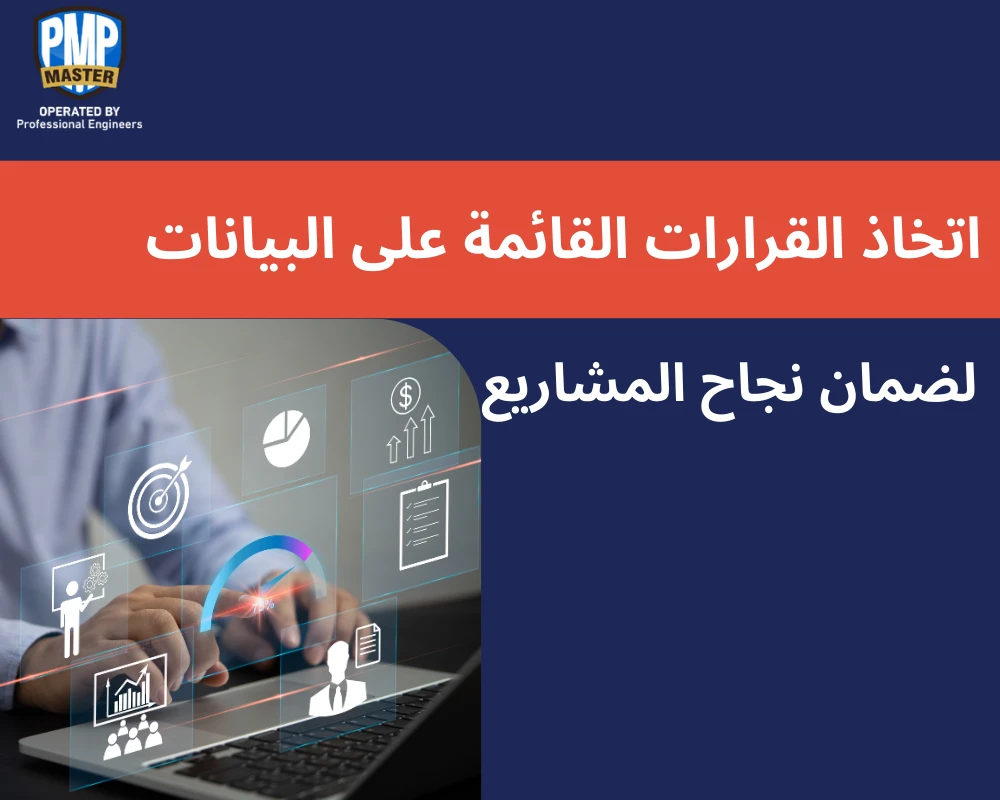 PMP
MASTER
OPERATED BY
Professional Engineers

اتخاذ القرارات القائمة على البيانات

لضمان نجاح المشاريع